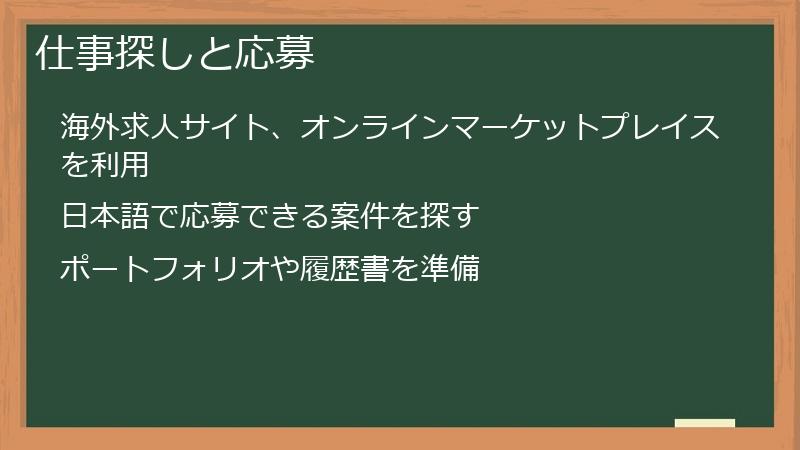 仕事探しと応募

海外求人サイト、オンラインマーケットプレイスを利用

日本語で応募できる案件を探す

ポートフォリオや履歴書を準備